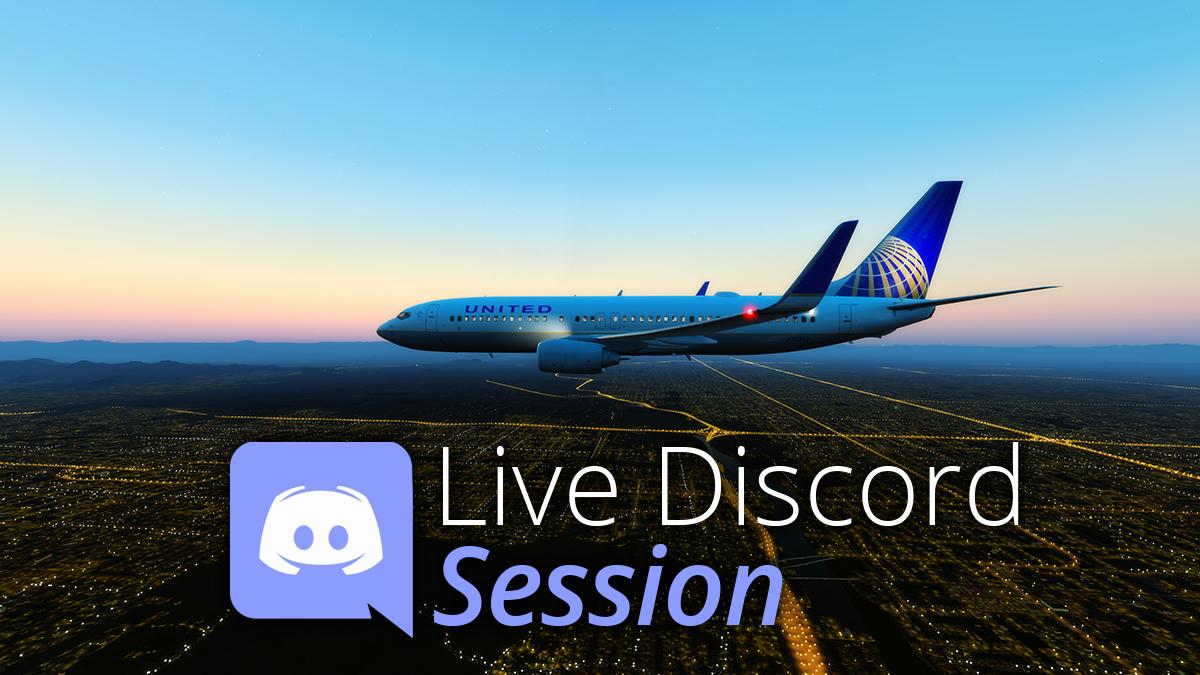 UNITED

Live Discord
Session